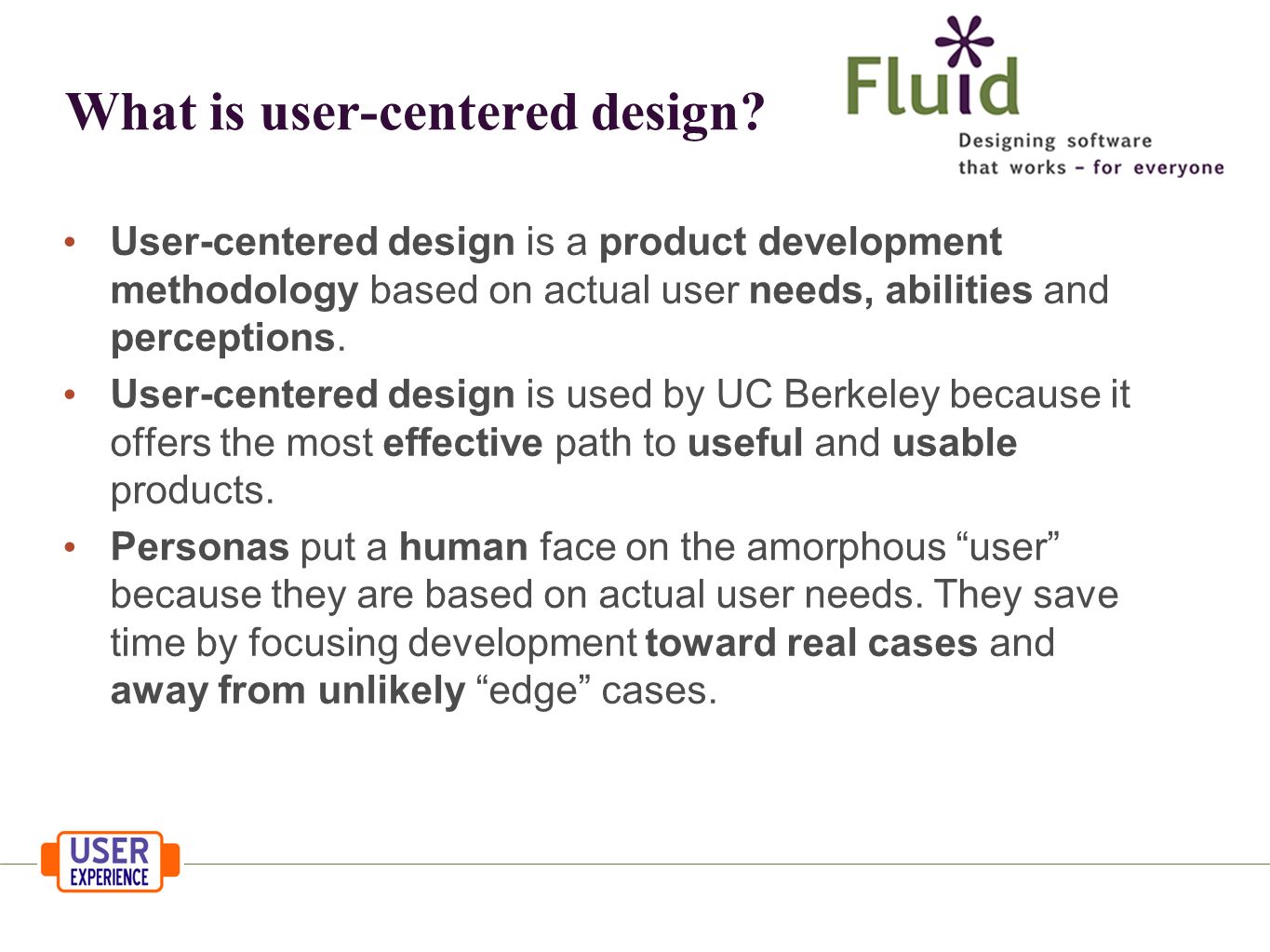 What is user-centered design?

Fluid

Designing software that works – for everyone

• User-centered design is a product development methodology based on actual user needs, abilities and perceptions.
• User-centered design is used by UC Berkeley because it offers the most effective path to useful and usable products.
• Personas put a human face on the amorphous “user” because they are based on actual user needs. They save time by focusing development toward real cases and away from unlikely “edge” cases.

USER EXPERIENCE